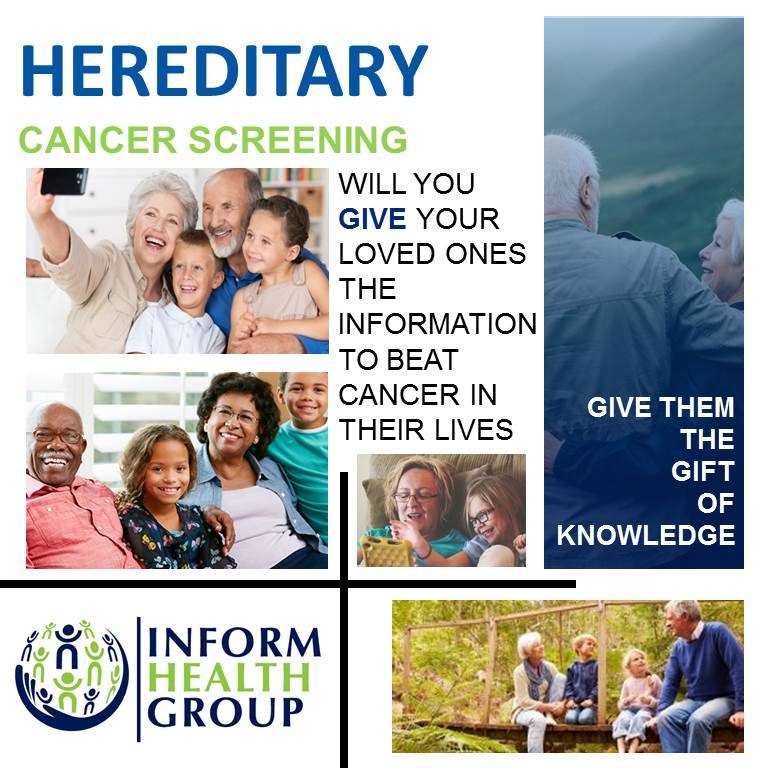 HEREDITARY

CANCER SCREENING

WILL YOU GIVE YOUR LOVED ONES THE INFORMATION TO BEAT CANCER IN THEIR LIVES

GIVE THEM THE GIFT OF KNOWLEDGE

INFORM HEALTH GROUP